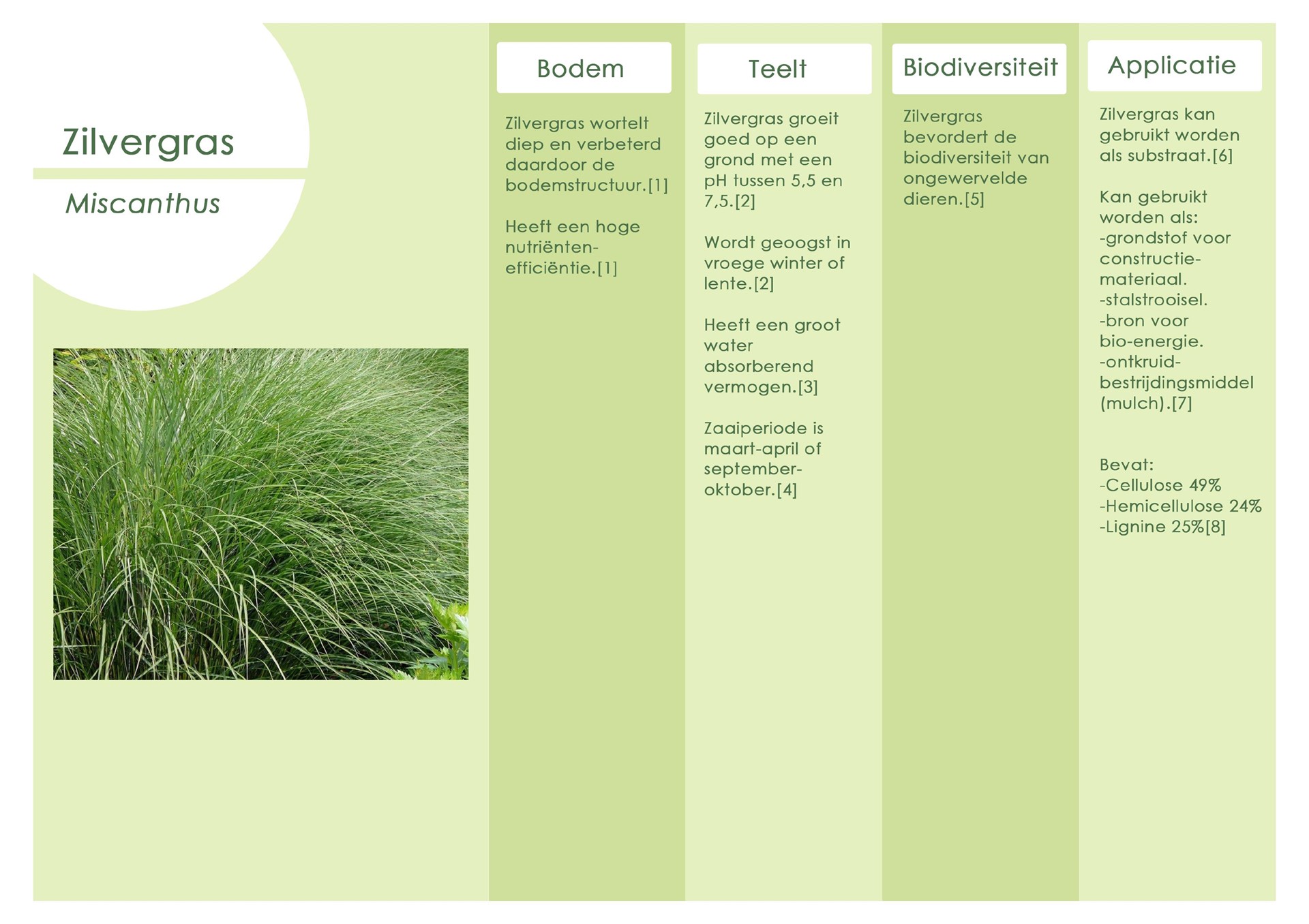 Zilvergras

Miscanthus

Bodem

Zilvergras wortelt diep en verbeterd daardoor de bodemstructuur.[1]

Heeft een hoge nutriënten-efficiëntie.[1]

Teelt

Zilvergras groeit goed op een grond met een pH tussen 5,5 en 7,5.[2]

Wordt geoogst in vroege winter of lente.[2]

Heeft een groot water absorberend vermogen.[3]

Zaaiperiode is maart-april of september-oktober.[4]

Biodiversiteit

Zilvergras bevordert de biodiversiteit van ongewervelde dieren.[5]

Applicatie

Zilvergras kan gebruikt worden als substraat.[6]

Kan gebruikt worden als:
-grondstof voor constructie-materiaal.
-stalstrooisel.
-bron voor bio-energie.
-ontkruid-bestrijdingsmiddel (mulch).[7]

Bevat:
-Cellulose 49%
-Hemicellulose 24%
-Lignine 25%[8]